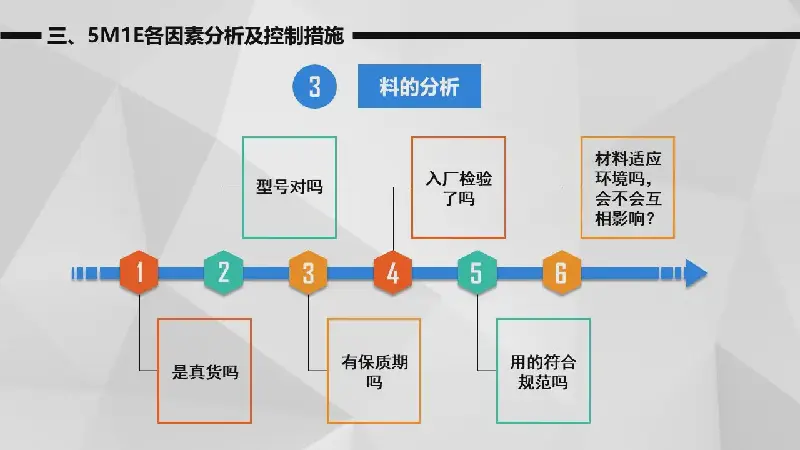 三、5M1E各因素分析及控制措施

3 料的分析

型号对吗

入厂检验了吗

材料适应环境吗，会不会互相影响？

1 2 3 4 5 6

是真货吗

有保质期吗

用的符合规范吗